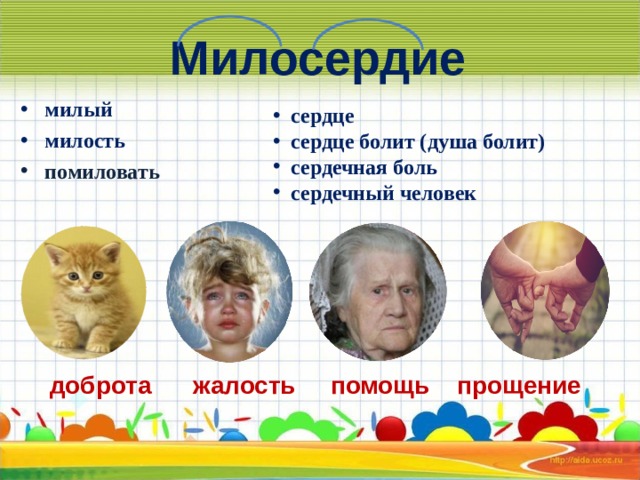 Милосердие

• милый
• милость
• помиловать

• сердце
• сердце болит (душа болит)
• сердечная боль
• сердечный человек

доброта жалость помощь прощение

http://aida.ucoz.ru